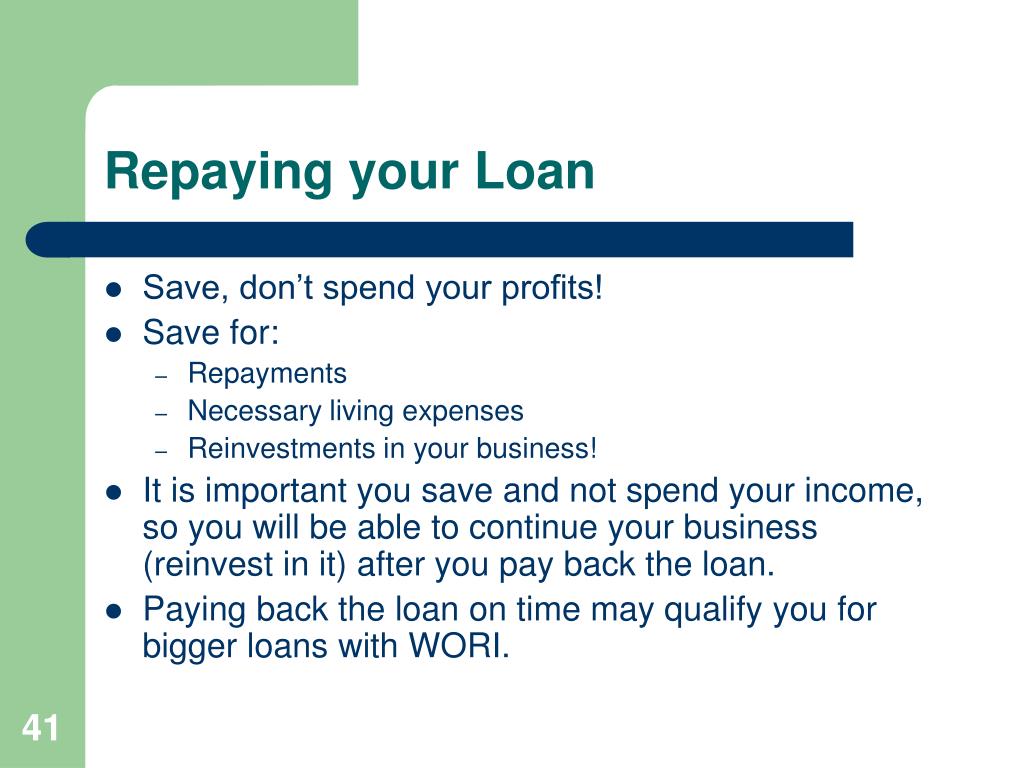 Repaying your Loan

- Save, don’t spend your profits!
- Save for:
  – Repayments
  – Necessary living expenses
  – Reinvestments in your business!
- It is important you save and not spend your income, so you will be able to continue your business (reinvest in it) after you pay back the loan.
- Paying back the loan on time may qualify you for bigger loans with WORI.

41